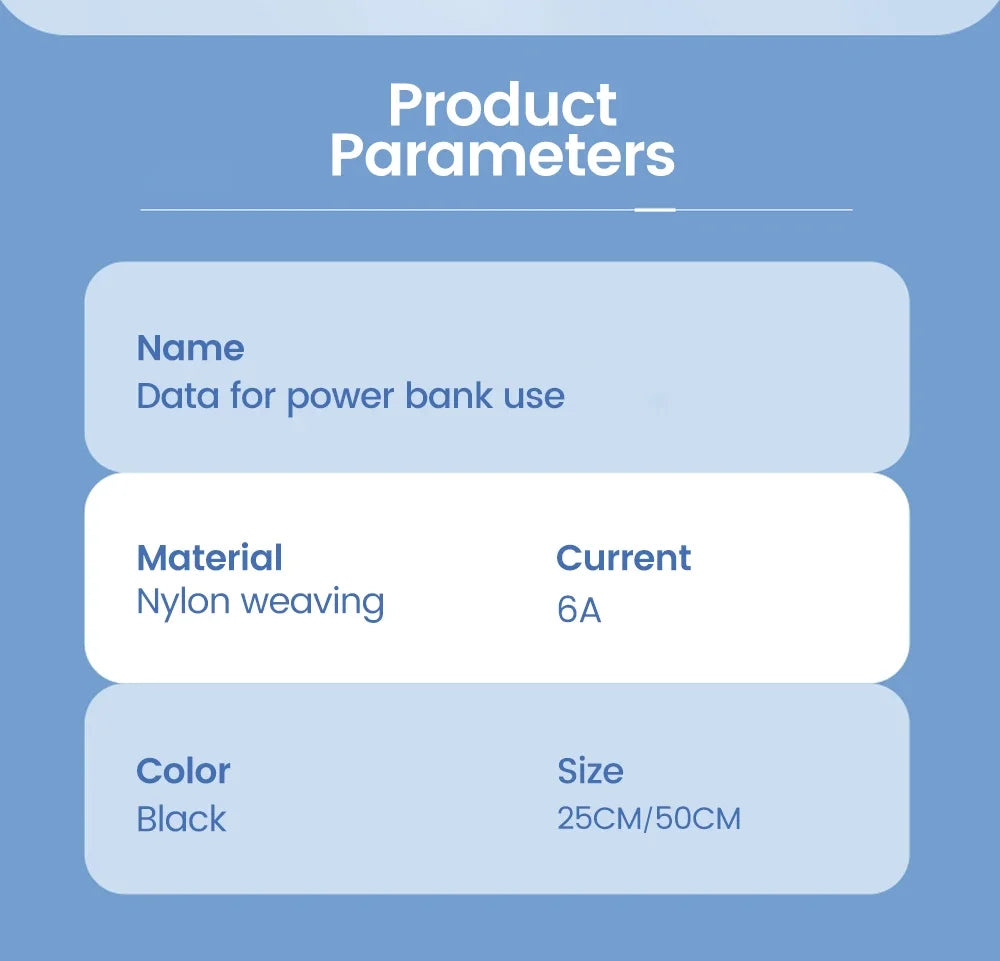 Product Parameters

Name
Data for power bank use

Material
Nylon weaving

Current
6A

Color
Black

Size
25CM/50CM